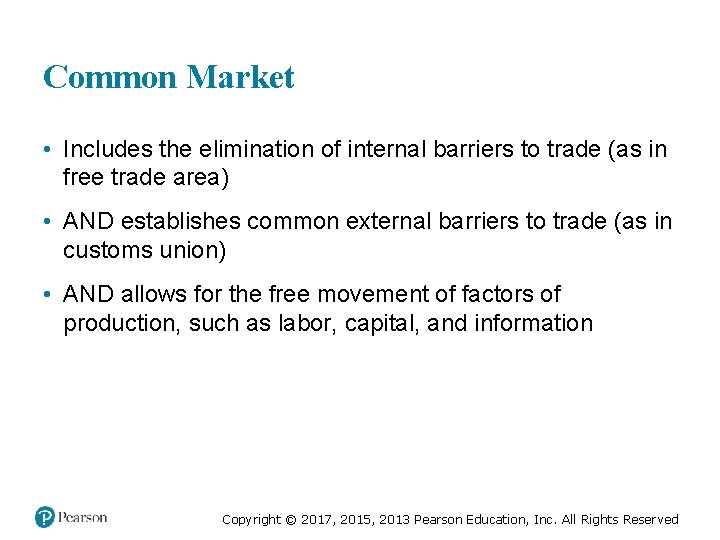 Common Market

• Includes the elimination of internal barriers to trade (as in free trade area)

• AND establishes common external barriers to trade (as in customs union)

• AND allows for the free movement of factors of production, such as labor, capital, and information

Pearson

Copyright © 2017, 2015, 2013 Pearson Education, Inc. All Rights Reserved